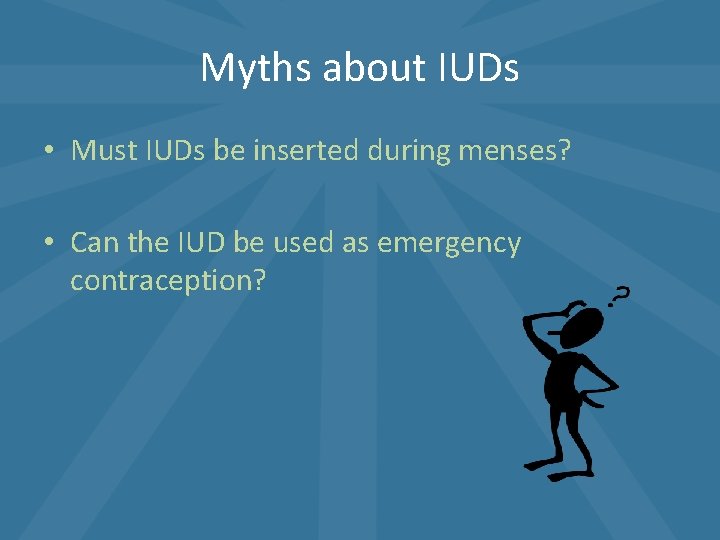 Myths about IUDs

• Must IUDs be inserted during menses?

• Can the IUD be used as emergency contraception?

?